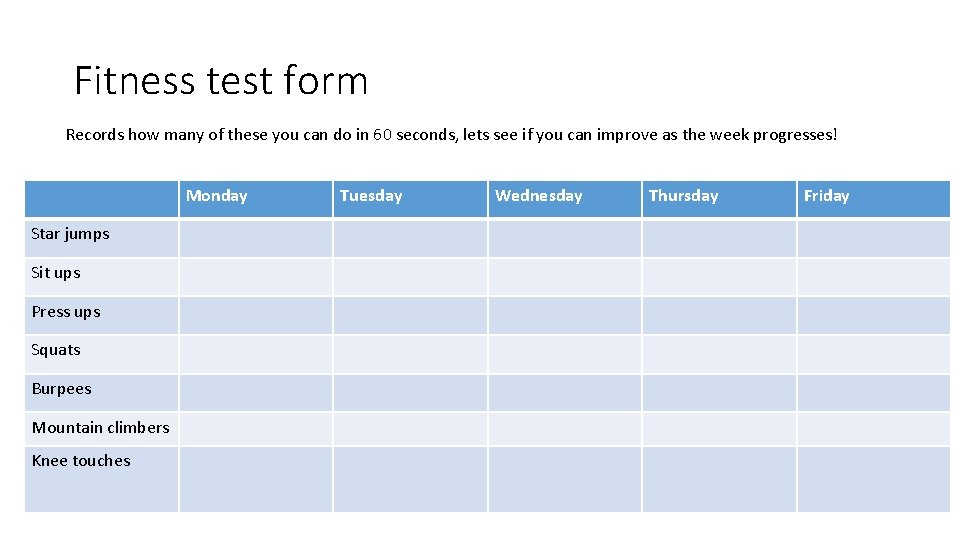 Fitness test form

Records how many of these you can do in 60 seconds, lets see if you can improve as the week progresses!

| | Monday | Tuesday | Wednesday | Thursday | Friday |
|---|---|---|---|---|---|
| Star jumps | | | | | |
| Sit ups | | | | | |
| Press ups | | | | | |
| Squats | | | | | |
| Burpees | | | | | |
| Mountain climbers | | | | | |
| Knee touches | | | | | |